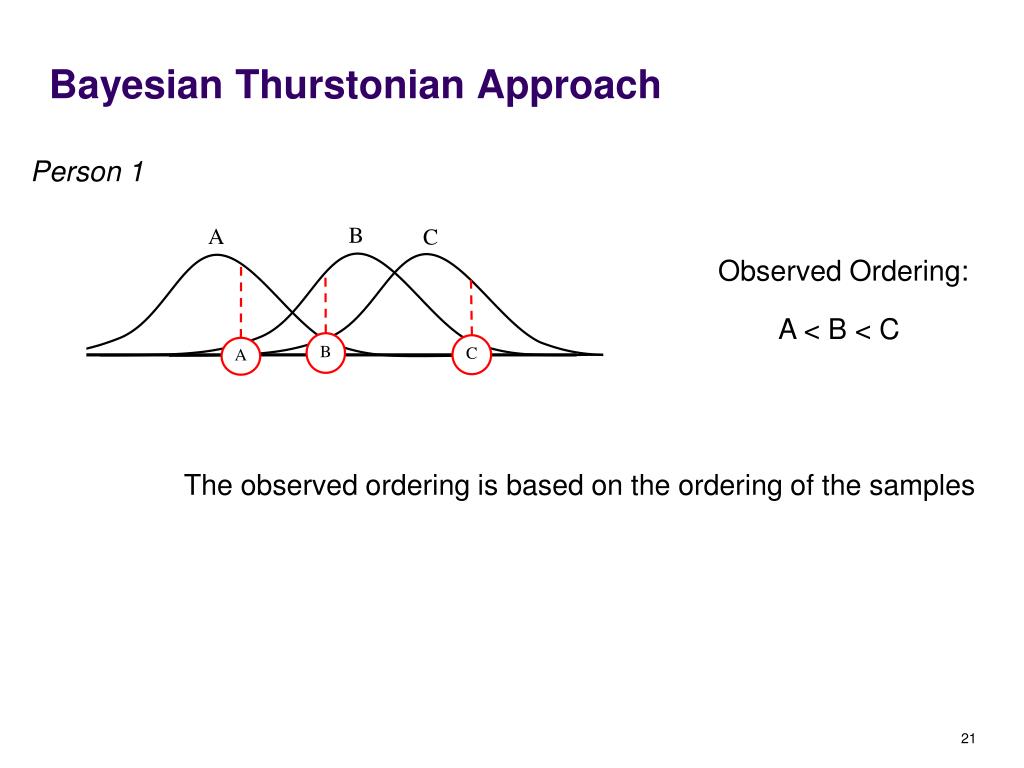 Bayesian Thurstonian Approach

Person 1

A B C

A B C

Observed Ordering:

A < B < C

The observed ordering is based on the ordering of the samples

21